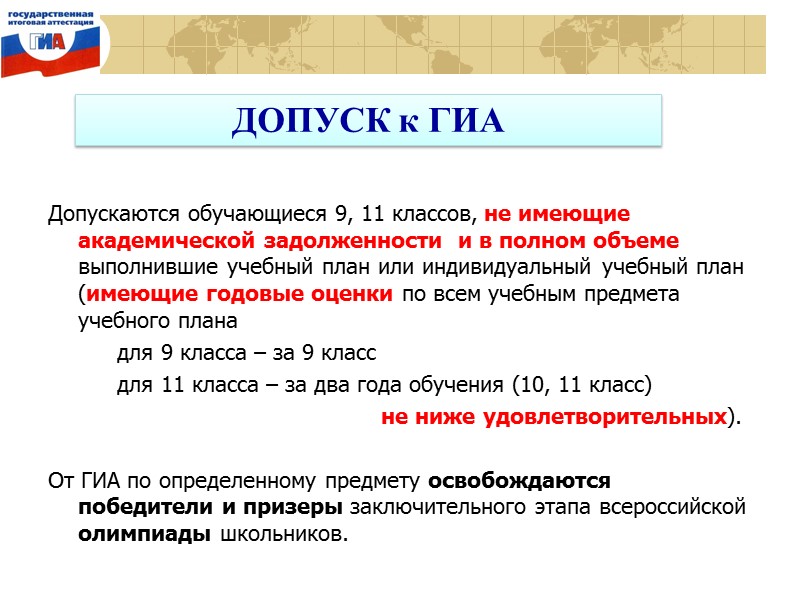 государственная итоговая аттестация
ГИА

ДОПУСК к ГИА

Допускаются обучающиеся 9, 11 классов, не имеющие академической задолженности и в полном объеме выполнившие учебный план или индивидуальный учебный план (имеющие годовые оценки по всем учебным предмета учебного плана

для 9 класса – за 9 класс

для 11 класса – за два года обучения (10, 11 класс)

не ниже удовлетворительных).

От ГИА по определенному предмету освобождаются победители и призеры заключительного этапа всероссийской олимпиады школьников.